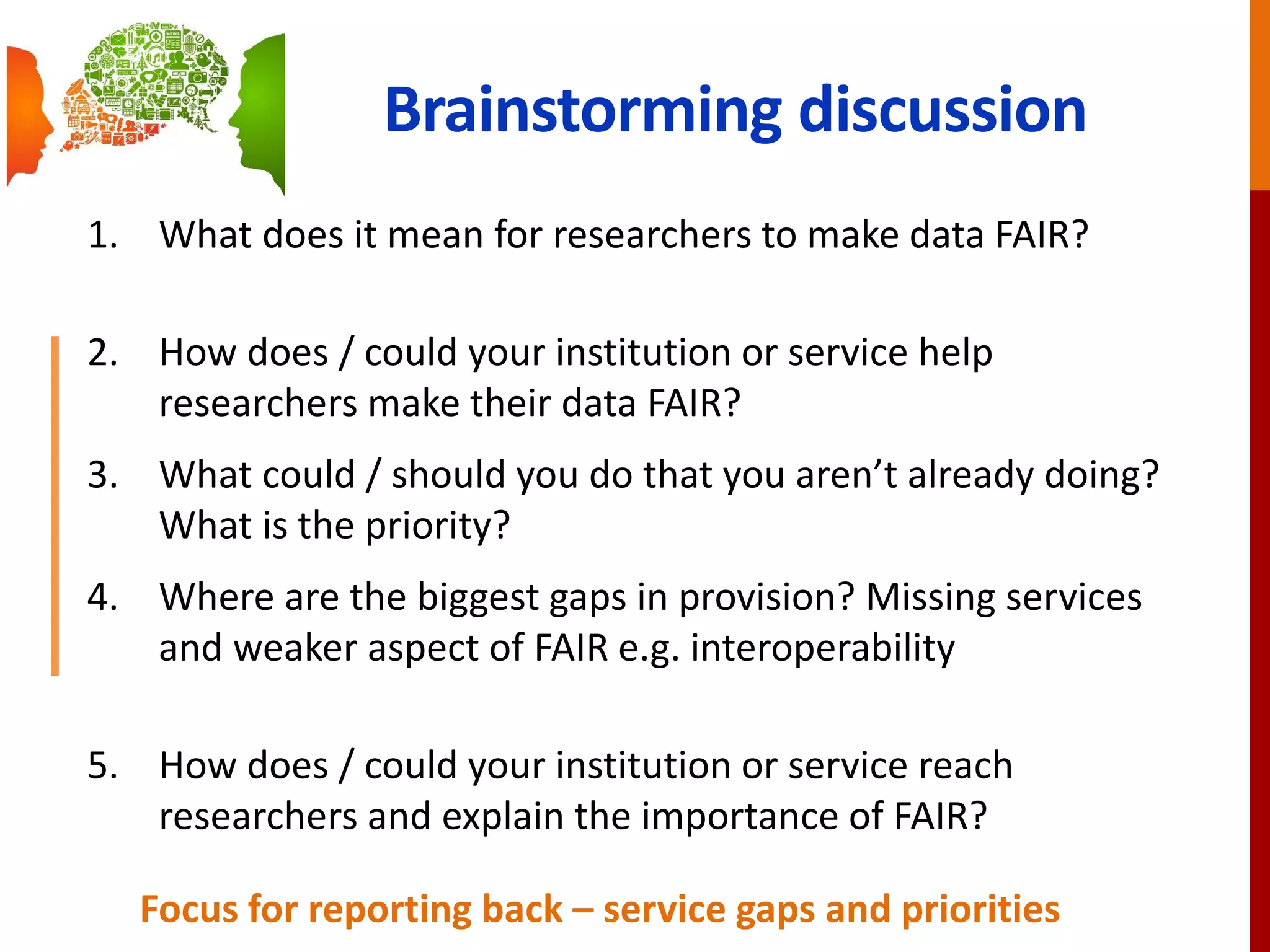 Brainstorming discussion

1. What does it mean for researchers to make data FAIR?

2. How does / could your institution or service help researchers make their data FAIR?

3. What could / should you do that you aren't already doing? What is the priority?

4. Where are the biggest gaps in provision? Missing services and weaker aspect of FAIR e.g. interoperability

5. How does / could your institution or service reach researchers and explain the importance of FAIR?

Focus for reporting back – service gaps and priorities